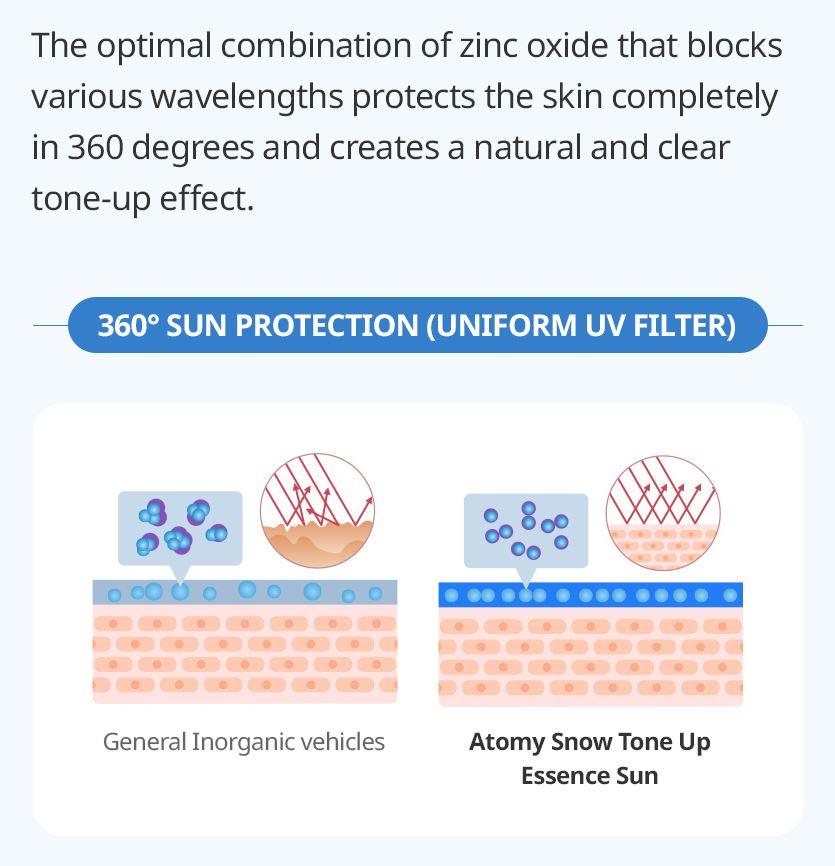 The optimal combination of zinc oxide that blocks various wavelengths protects the skin completely in 360 degrees and creates a natural and clear tone-up effect.

360° SUN PROTECTION (UNIFORM UV FILTER)

General Inorganic vehicles

Atomy Snow Tone Up Essence Sun